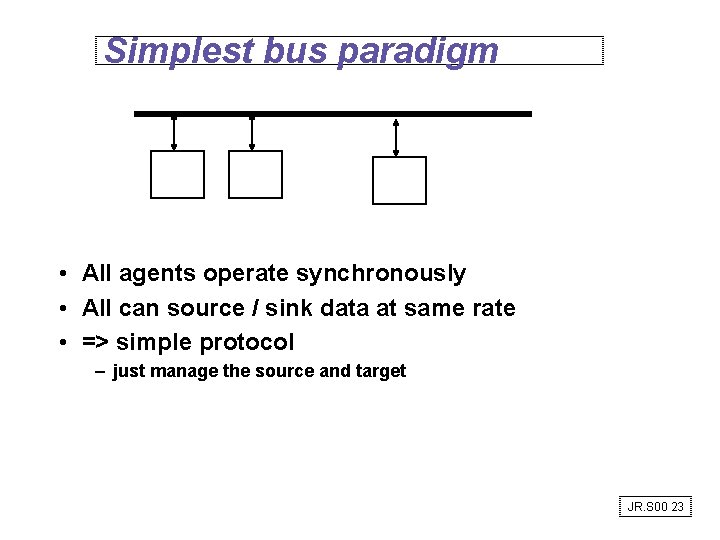 Simplest bus paradigm

• All agents operate synchronously
• All can source / sink data at same rate
• => simple protocol
– just manage the source and target

JR.S00 23